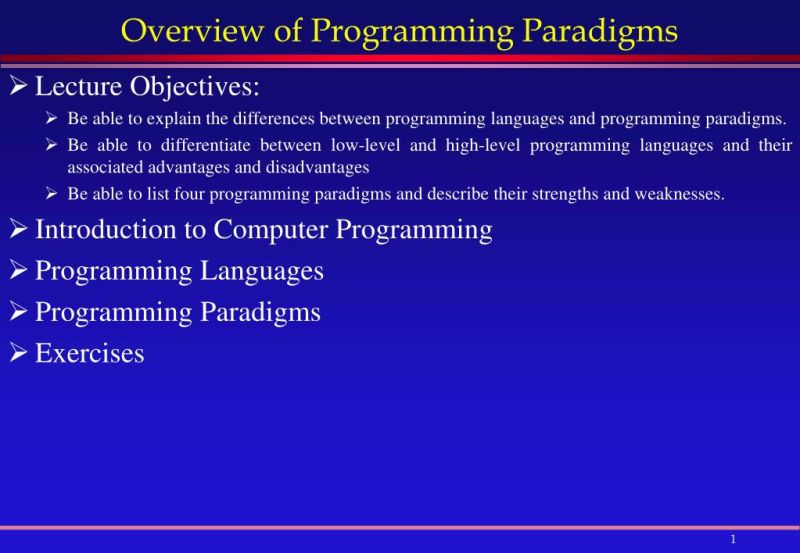 Overview of Programming Paradigms

➢ Lecture Objectives:

➢ Be able to explain the differences between programming languages and programming paradigms.

➢ Be able to differentiate between low-level and high-level programming languages and their associated advantages and disadvantages

➢ Be able to list four programming paradigms and describe their strengths and weaknesses.

➢ Introduction to Computer Programming

➢ Programming Languages

➢ Programming Paradigms

➢ Exercises

1